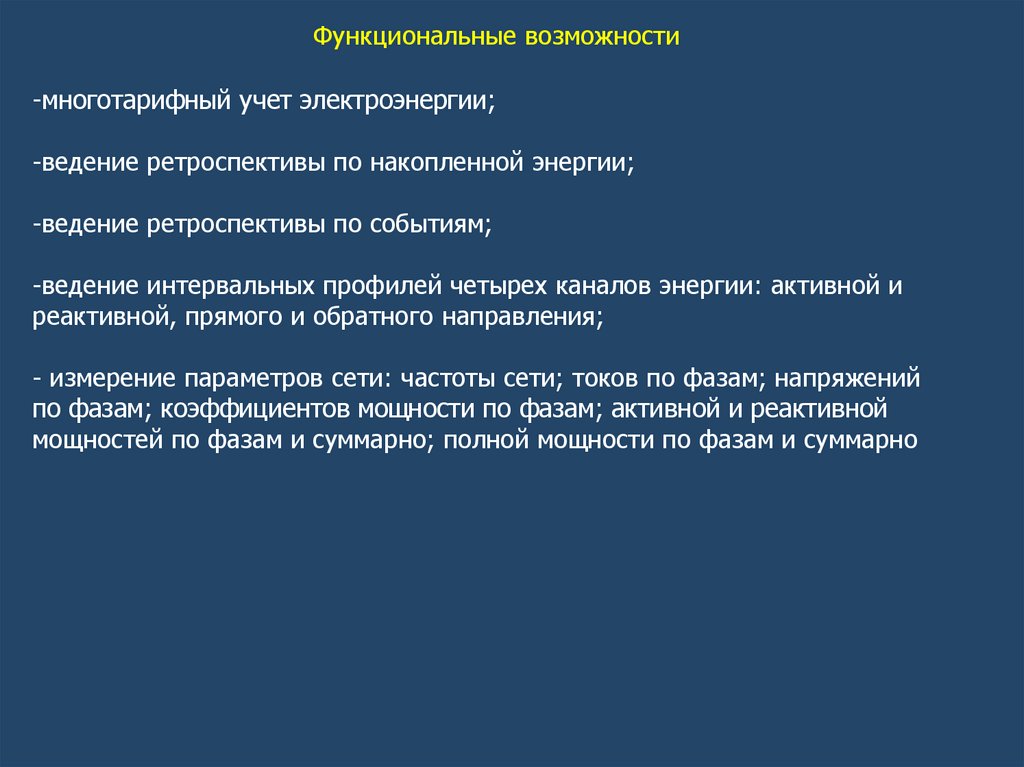 Функциональные возможности

-многотарифный учет электроэнергии;

-ведение ретроспективы по накопленной энергии;

-ведение ретроспективы по событиям;

-ведение интервальных профилей четырех каналов энергии: активной и реактивной, прямого и обратного направления;

- измерение параметров сети: частоты сети; токов по фазам; напряжений по фазам; коэффициентов мощности по фазам; активной и реактивной мощностей по фазам и суммарно; полной мощности по фазам и суммарно